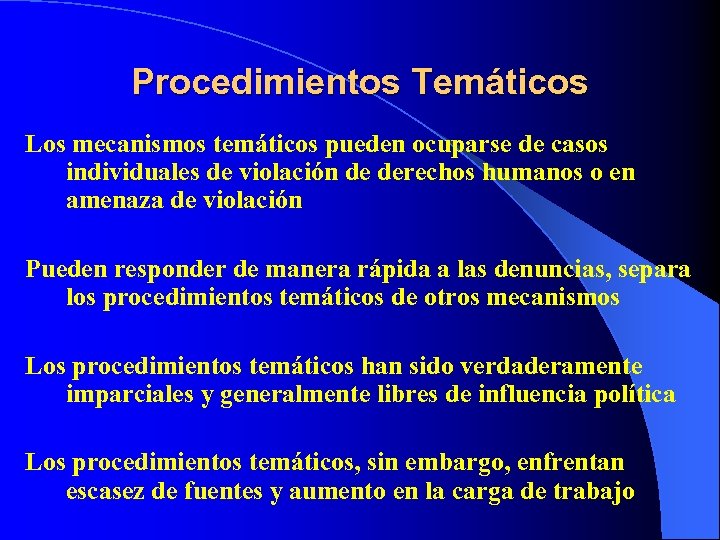 Procedimientos Temáticos

Los mecanismos temáticos pueden ocuparse de casos individuales de violación de derechos humanos o en amenaza de violación

Pueden responder de manera rápida a las denuncias, separa los procedimientos temáticos de otros mecanismos

Los procedimientos temáticos han sido verdaderamente imparciales y generalmente libres de influencia política

Los procedimientos temáticos, sin embargo, enfrentan escasez de fuentes y aumento en la carga de trabajo